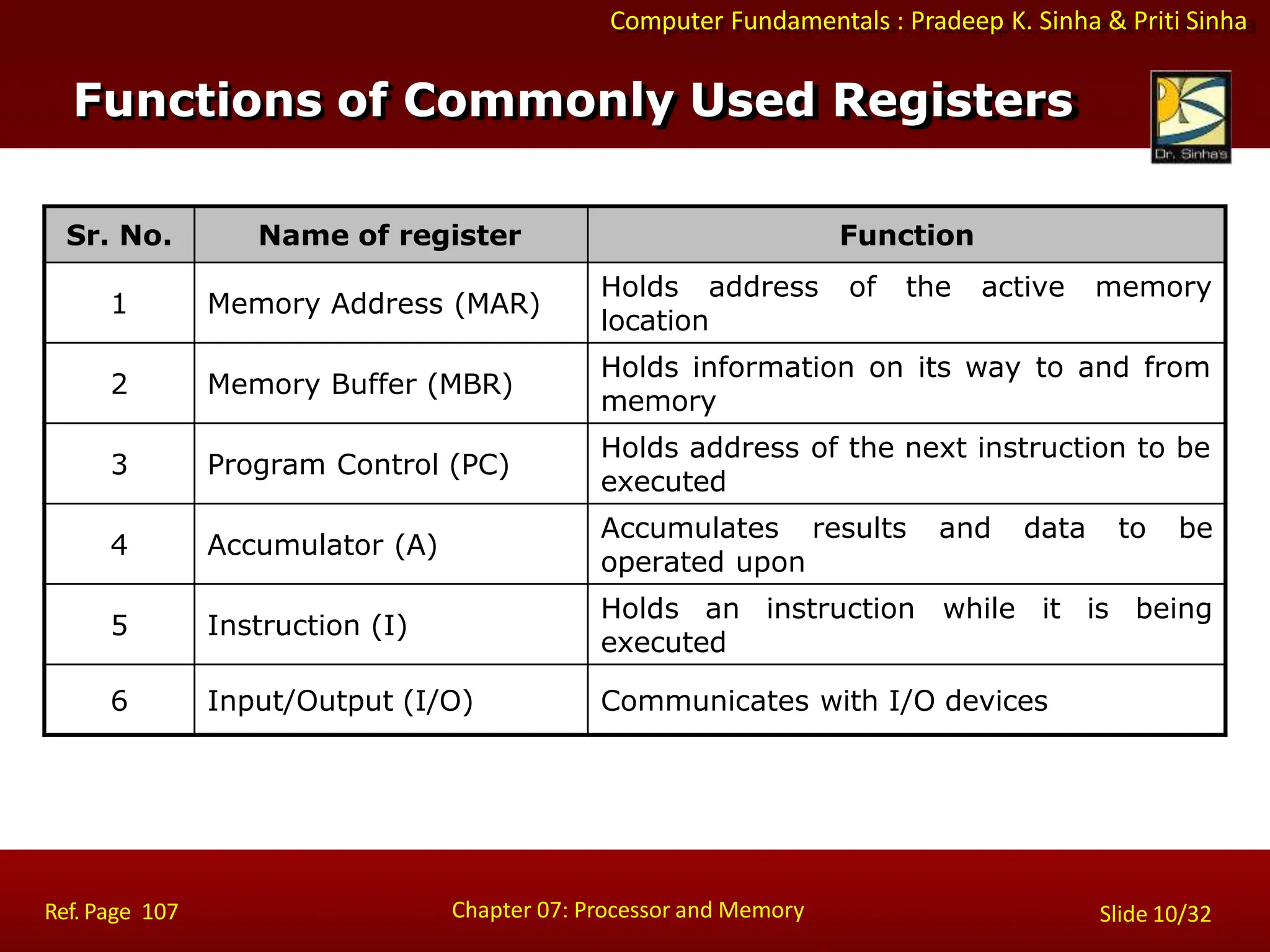 Computer Fundamentals : Pradeep K. Sinha & Priti Sinha

Functions of Commonly Used Registers

Dr. Sinha's

| Sr. No. | Name of register | Function |
|---|---|---|
| 1 | Memory Address (MAR) | Holds address of the active memory location |
| 2 | Memory Buffer (MBR) | Holds information on its way to and from memory |
| 3 | Program Control (PC) | Holds address of the next instruction to be executed |
| 4 | Accumulator (A) | Accumulates results and data to be operated upon |
| 5 | Instruction (I) | Holds an instruction while it is being executed |
| 6 | Input/Output (I/O) | Communicates with I/O devices |

Ref. Page 107

Chapter 07: Processor and Memory

Slide 10/32